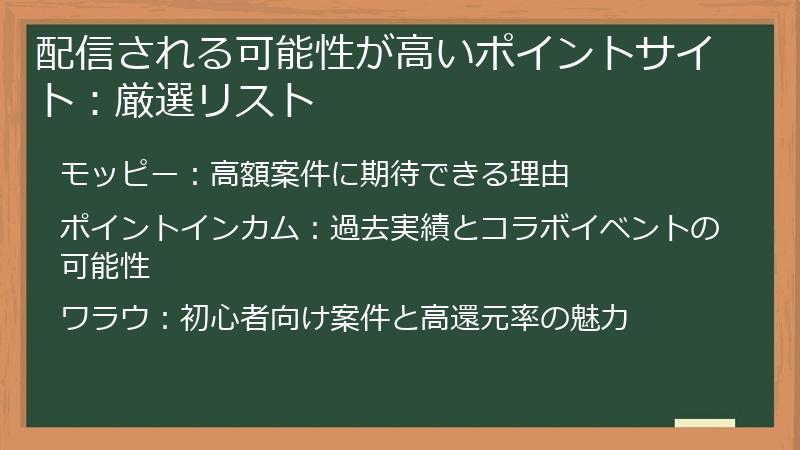 配信される可能性が高いポイントサイト：厳選リスト

モッピー：高額案件に期待できる理由

ポイントインカム：過去実績とコラボイベントの可能性

ワラウ：初心者向け案件と高還元率の魅力